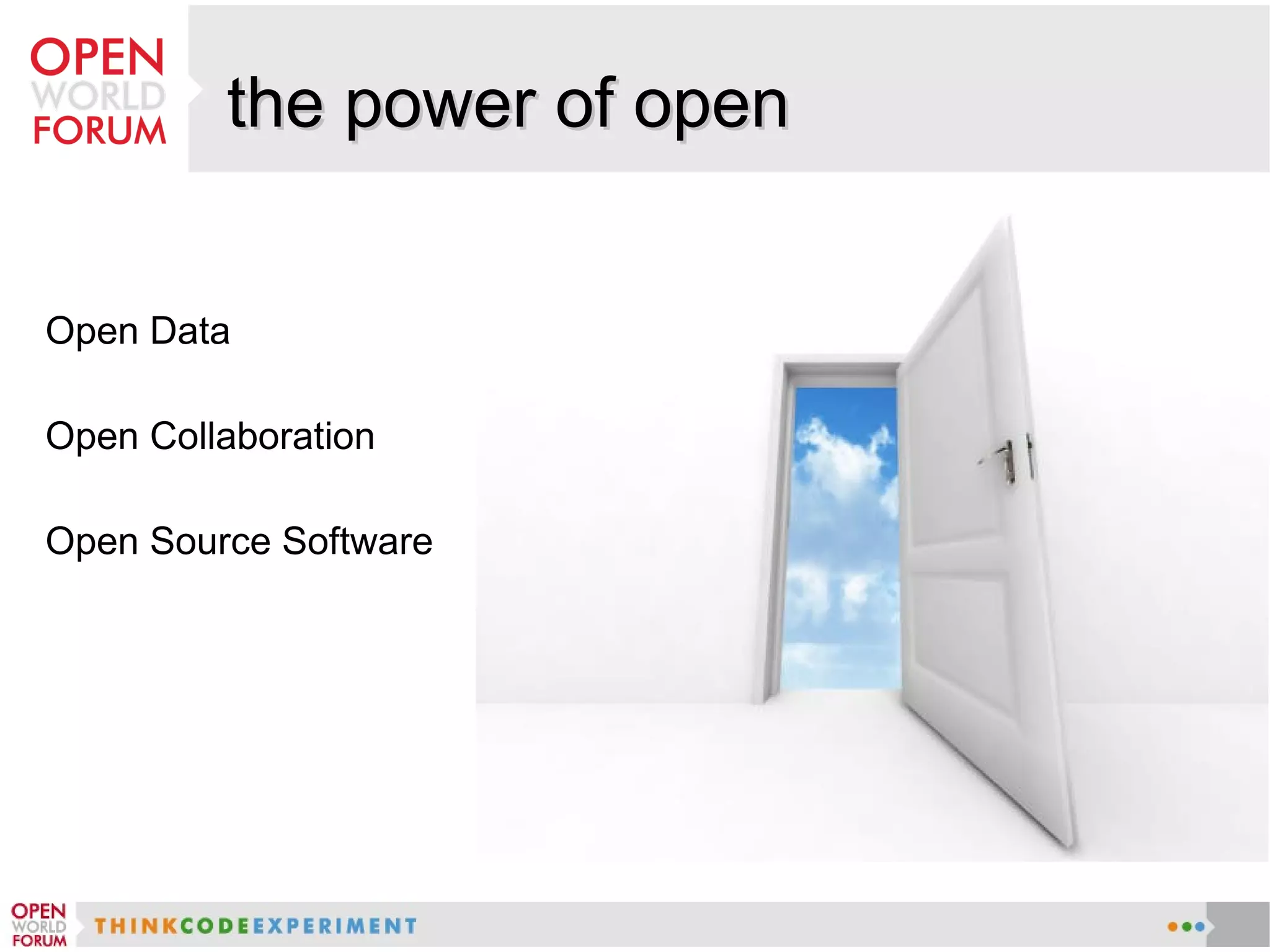 OPEN
WORLD
FORUM

the power of open

Open Data

Open Collaboration

Open Source Software

OPEN
WORLD
FORUM

THINKCODEEXPERIMENT